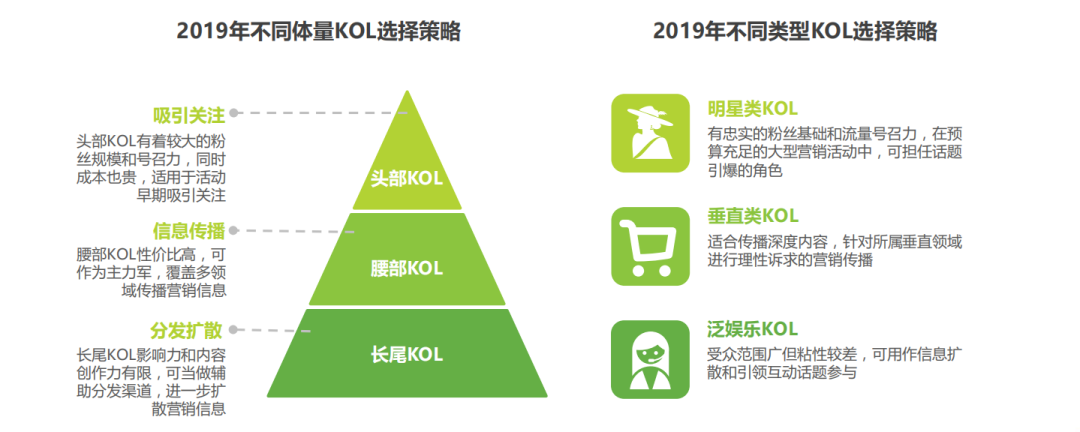 2019年不同体量KOL选择策略

吸引关注
头部KOL有着较大的粉丝规模和号召力，同时成本也贵，适用于活动早期吸引关注

信息传播
腰部KOL性价比高，可作为主力军，覆盖多领域传播营销信息

分发扩散
长尾KOL影响力和内容创作力有限，可当做辅助分发渠道，进一步扩散营销信息

头部KOL

腰部KOL

长尾KOL

2019年不同类型KOL选择策略

明星类KOL
有忠实的粉丝基础和流量号召力，在预算充足的大型营销活动中，可担任话题引爆的角色

垂直类KOL
适合传播深度内容，针对所属垂直领域进行理性诉求的营销传播

泛娱乐KOL
受众范围广但粘性较差，可用作信息扩散和引领互动话题参与